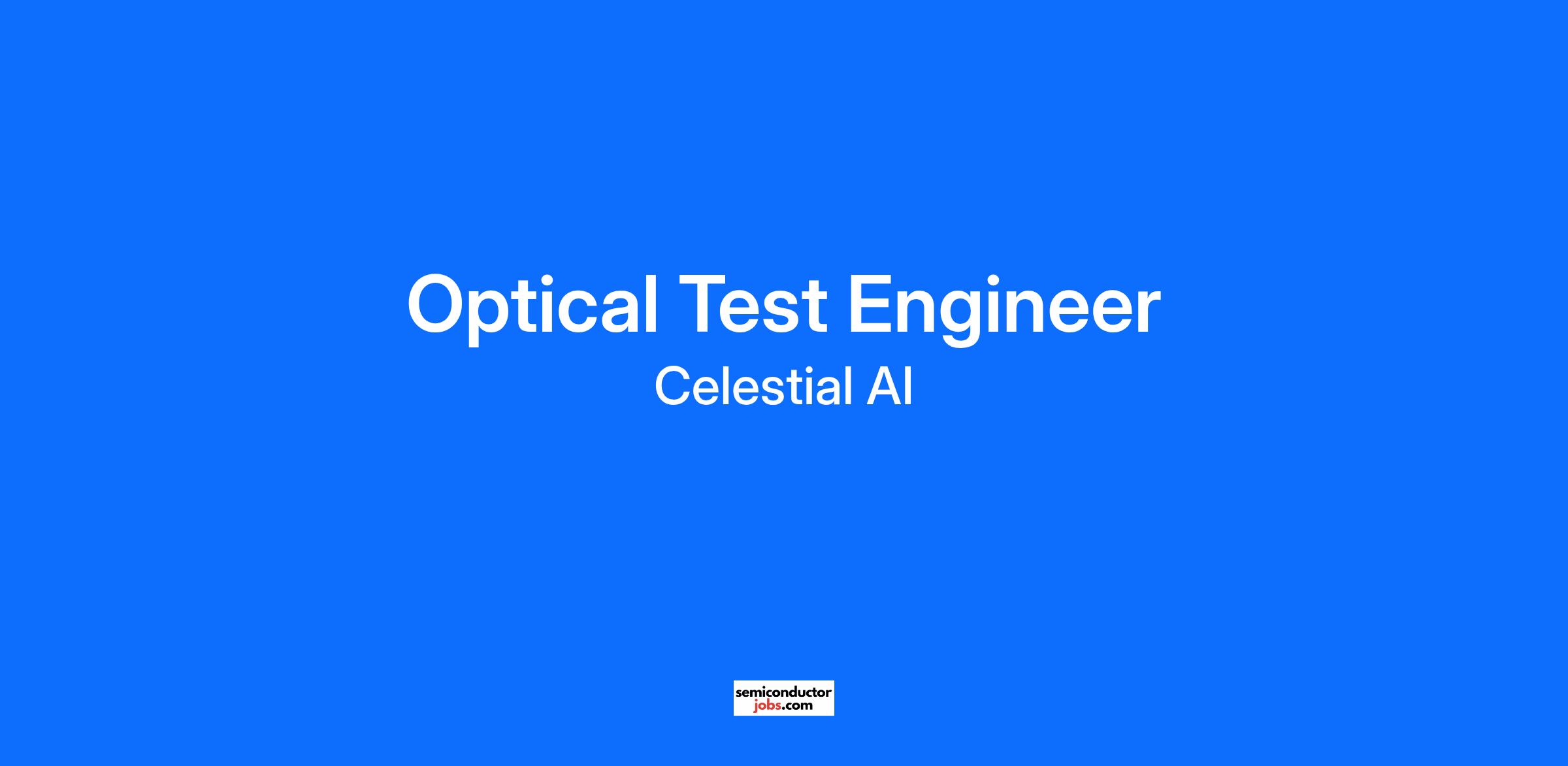 Optical Test Engineer

Celestial AI

semiconductor
jobs.com